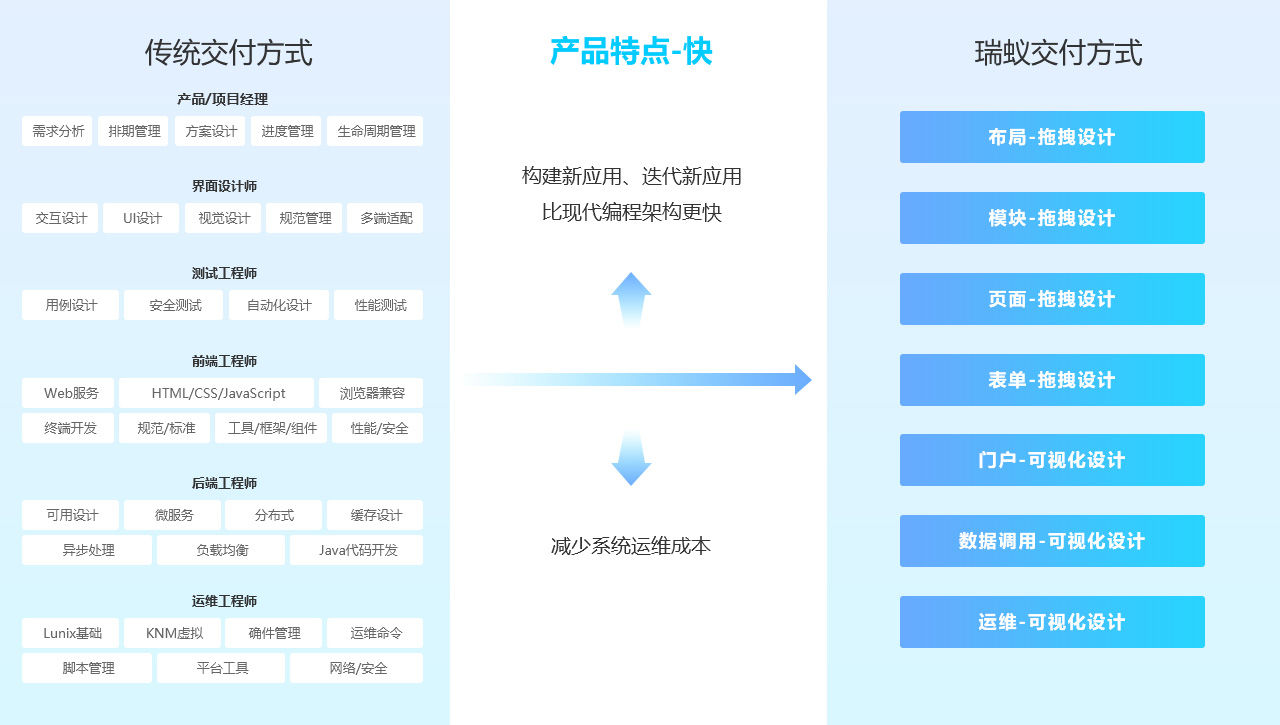 传统交付方式

产品/项目经理

需求分析 排期管理 方案设计 进度管理 生命周期管理

界面设计师

交互设计 UI设计 视觉设计 规范管理 多端适配

测试工程师

用例设计 安全测试 自动化设计 性能测试

前端工程师

Web服务 HTML/CSS/JavaScript 浏览器兼容

终端开发 规范/标准 工具/框架/组件 性能/安全

后端工程师

可用设计 微服务 分布式 缓存设计

异步处理 负载均衡 Java代码开发

运维工程师

Lunix基础 KNM虚拟 确件管理 运维命令

脚本管理 平台工具 网络/安全

产品特点-快

构建新应用、迭代新应用
比现代编程架构更快

减少系统运维成本

瑞蚁交付方式

布局-拖拽设计

模块-拖拽设计

页面-拖拽设计

表单-拖拽设计

门户-可视化设计

数据调用-可视化设计

运维-可视化设计